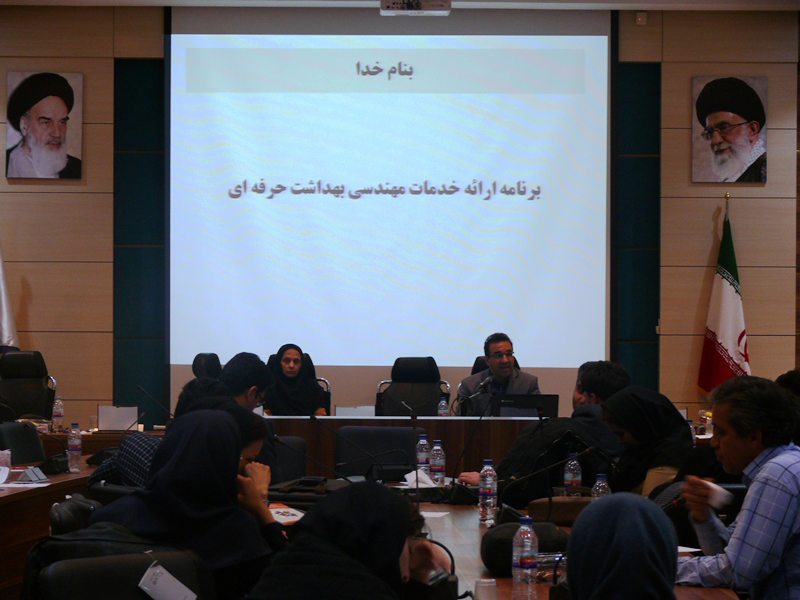 بنام خدا

برنامه ارائه خدمات مهندسی بهداشت حرفه ای